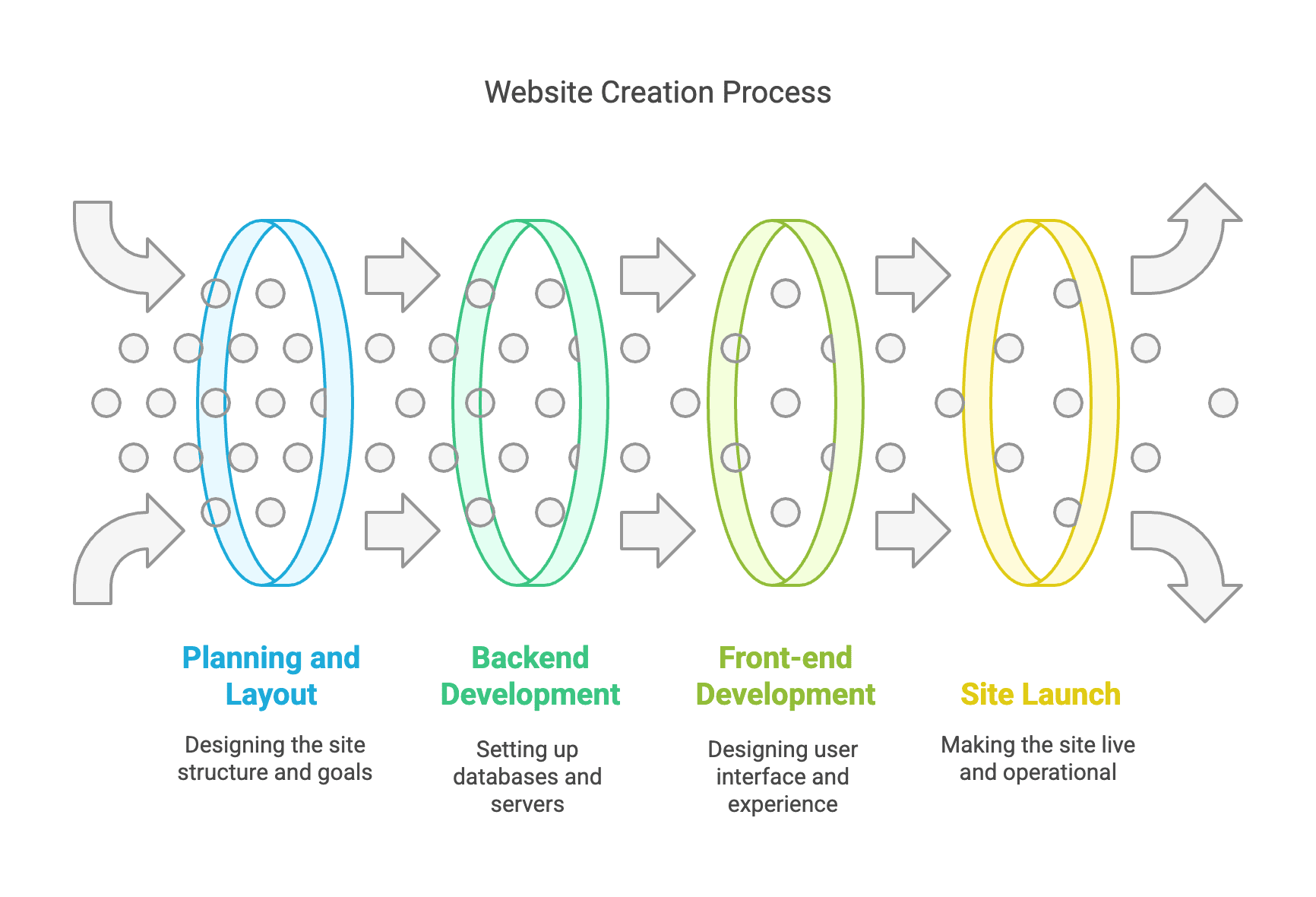 Website Creation Process

Planning and Layout

Designing the site structure and goals

Backend Development

Setting up databases and servers

Front-end Development

Designing user interface and experience

Site Launch

Making the site live and operational